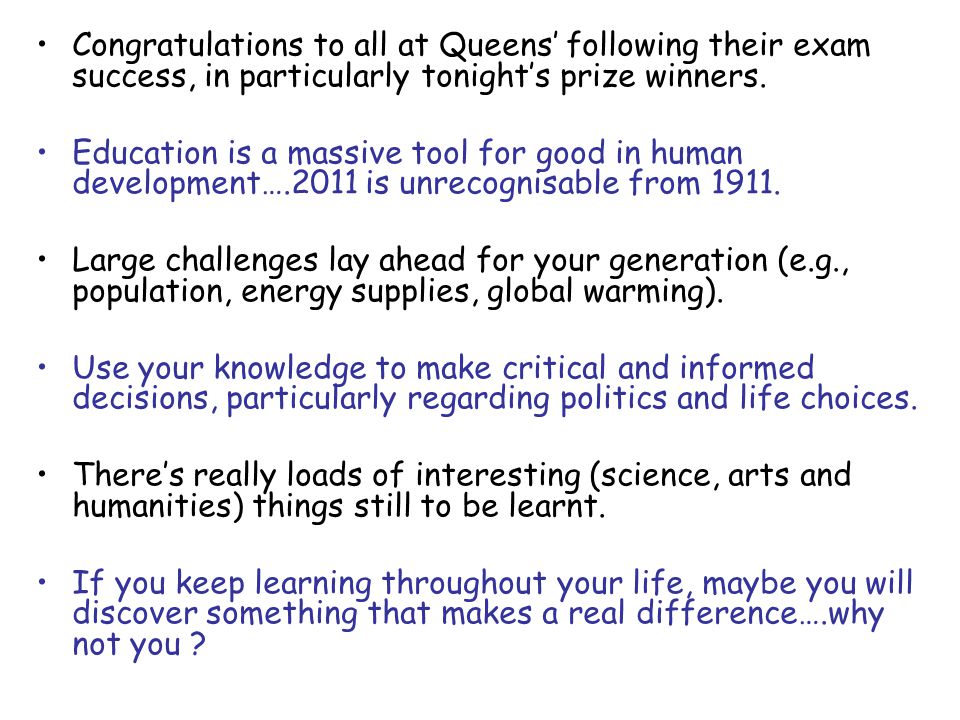 • Congratulations to all at Queens' following their exam success, in particularly tonight's prize winners.

• Education is a massive tool for good in human development….2011 is unrecognisable from 1911.

• Large challenges lay ahead for your generation (e.g., population, energy supplies, global warming).

• Use your knowledge to make critical and informed decisions, particularly regarding politics and life choices.

• There's really loads of interesting (science, arts and humanities) things still to be learnt.

• If you keep learning throughout your life, maybe you will discover something that makes a real difference….why not you ?